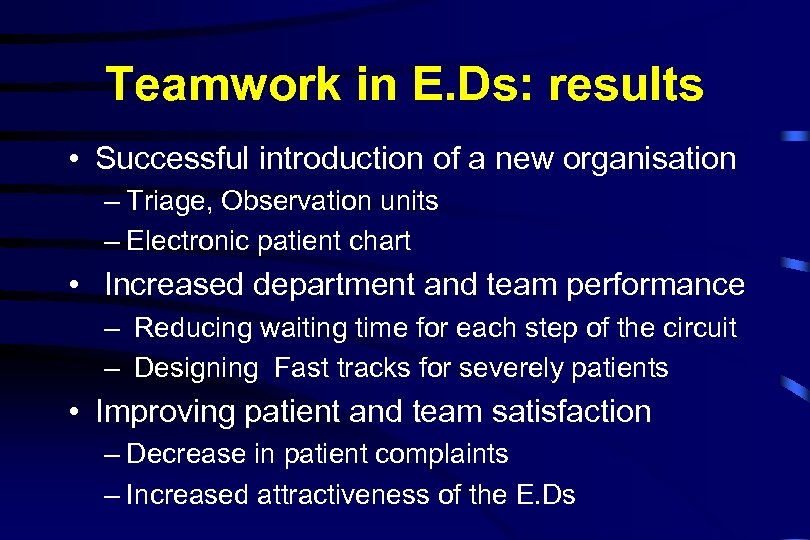 Teamwork in E.Ds: results

• Successful introduction of a new organisation
– Triage, Observation units
– Electronic patient chart

• Increased department and team performance
– Reducing waiting time for each step of the circuit
– Designing Fast tracks for severely patients

• Improving patient and team satisfaction
– Decrease in patient complaints
– Increased attractiveness of the E.Ds